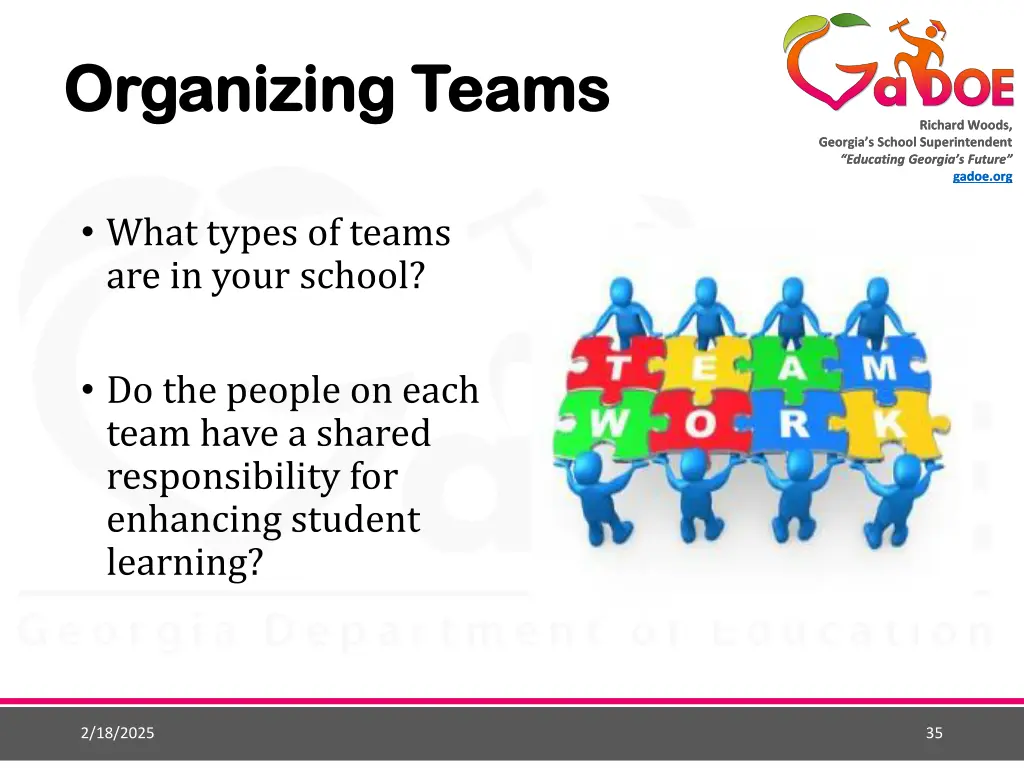 Organizing Teams

GaDOE

Richard Woods,
Georgia's School Superintendent
"Educating Georgia's Future"
gadoe.org

• What types of teams are in your school?

• Do the people on each team have a shared responsibility for enhancing student learning?

T E A M
W O R K

Georgia Department of Education

2/18/2025

35